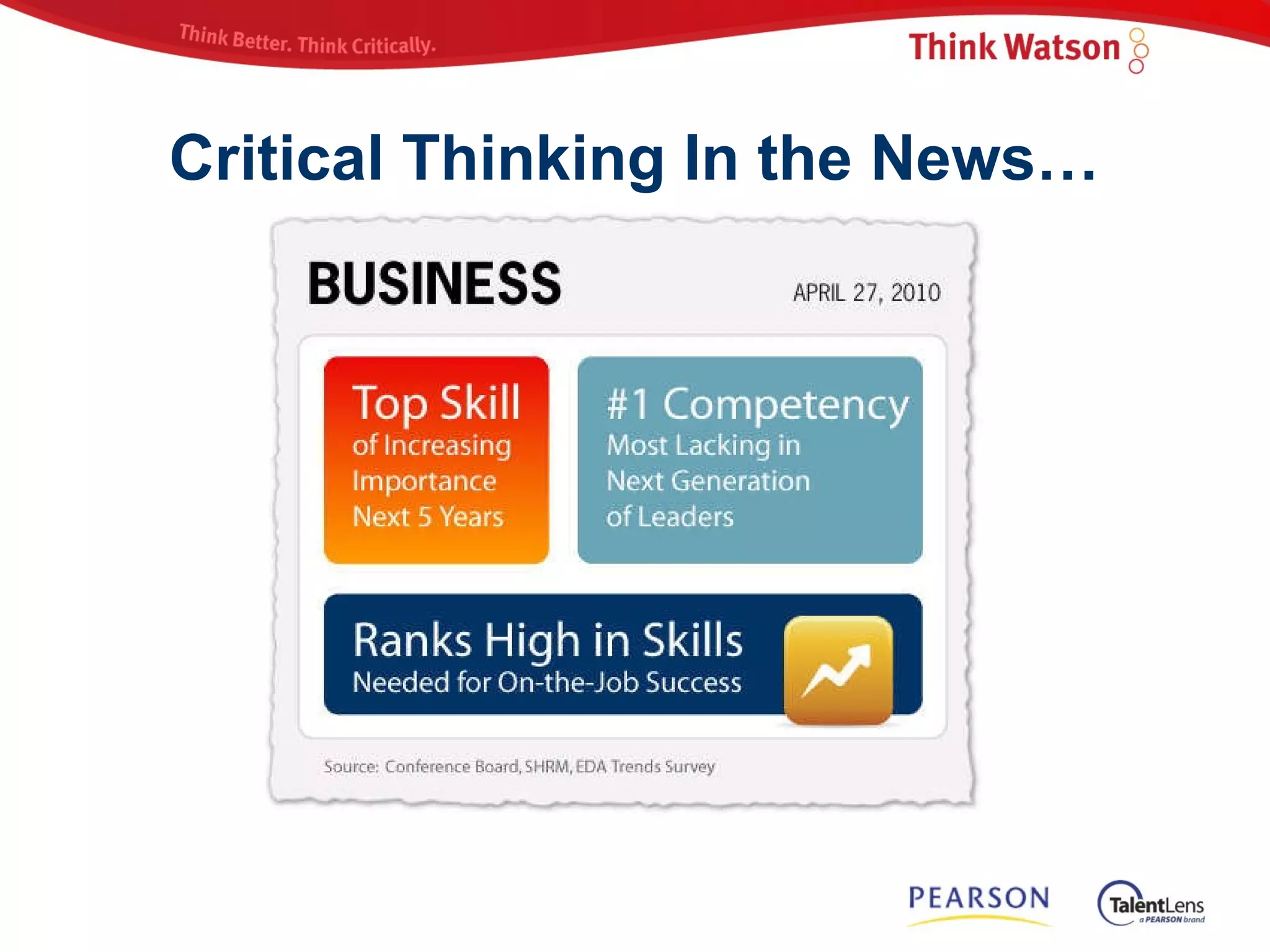 Think Better. Think Critically.

Think Watson

Critical Thinking In the News…

BUSINESS

APRIL 27, 2010

Top Skill
of Increasing Importance Next 5 Years

#1 Competency
Most Lacking in Next Generation of Leaders

Ranks High in Skills
Needed for On-the-Job Success

Source: Conference Board, SHRM, EDA Trends Survey

PEARSON

TalentLens
a PEARSON brand